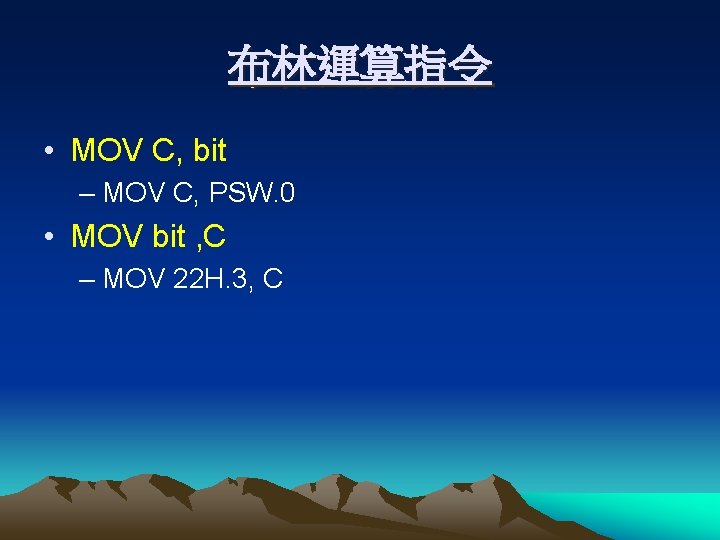 布林運算指令

• MOV C, bit
  – MOV C, PSW.0
• MOV bit ,C
  – MOV 22H.3, C